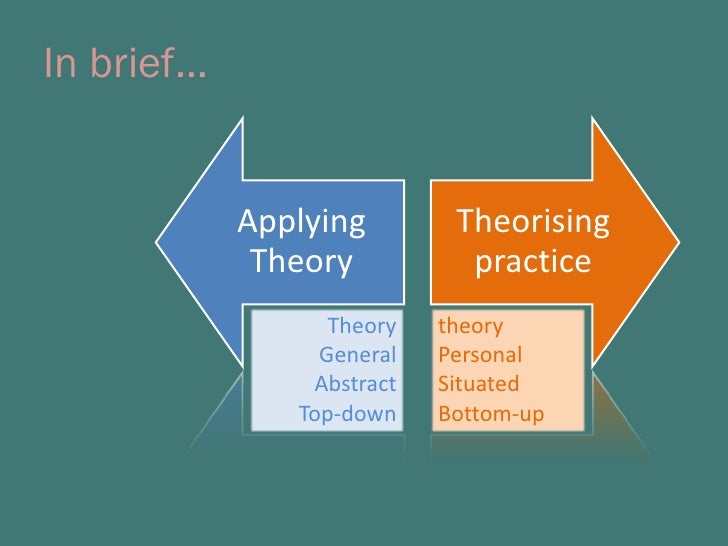 In brief…

Applying Theory

Theory
General
Abstract
Top-down

Theorising practice

theory
Personal
Situated
Bottom-up